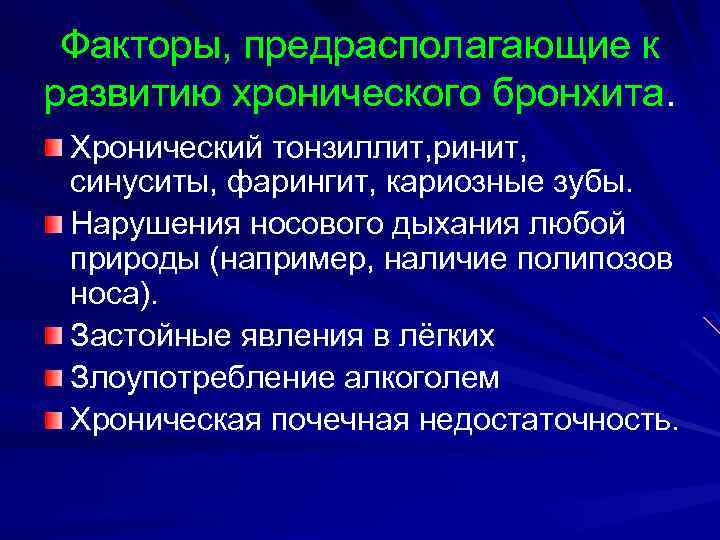 Факторы, предрасполагающие к развитию хронического бронхита.

Хронический тонзиллит,ринит, синуситы, фарингит, кариозные зубы.

Нарушения носового дыхания любой природы (например, наличие полипозов носа).

Застойные явления в лёгких

Злоупотребление алкоголем

Хроническая почечная недостаточность.